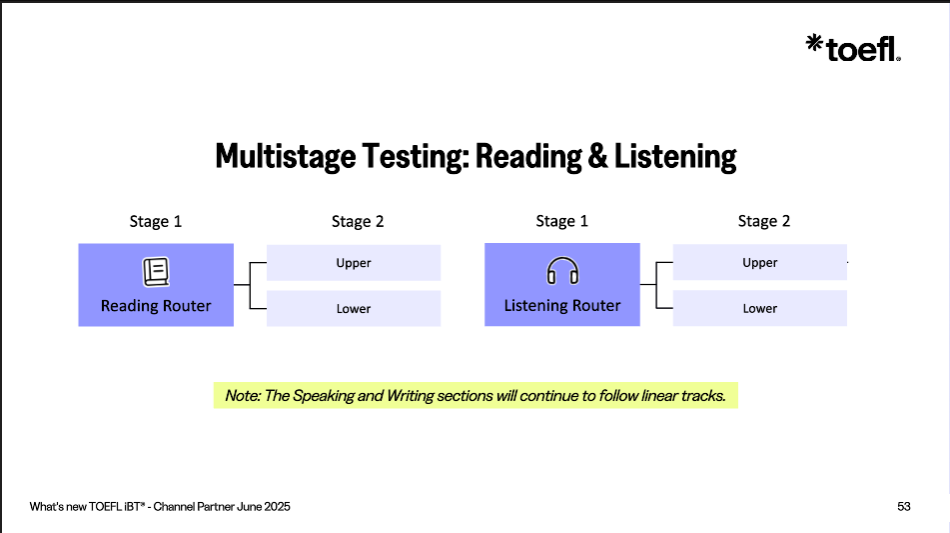 *toefl.

Multistage Testing: Reading & Listening

Stage 1

Reading Router

Stage 2

Upper

Lower

Stage 1

Listening Router

Stage 2

Upper

Lower

Note: The Speaking and Writing sections will continue to follow linear tracks.

What's new TOEFL iBT® - Channel Partner June 2025

53